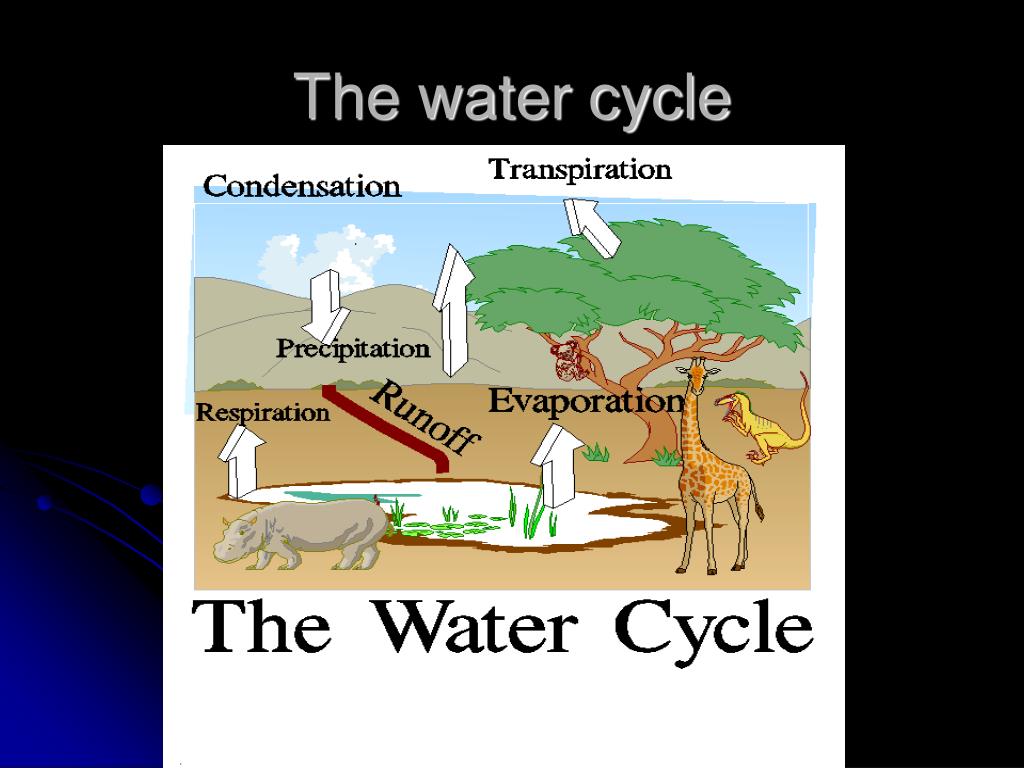 The water cycle

Condensation

Transpiration

Precipitation

Respiration

Runoff

Evaporation

The Water Cycle